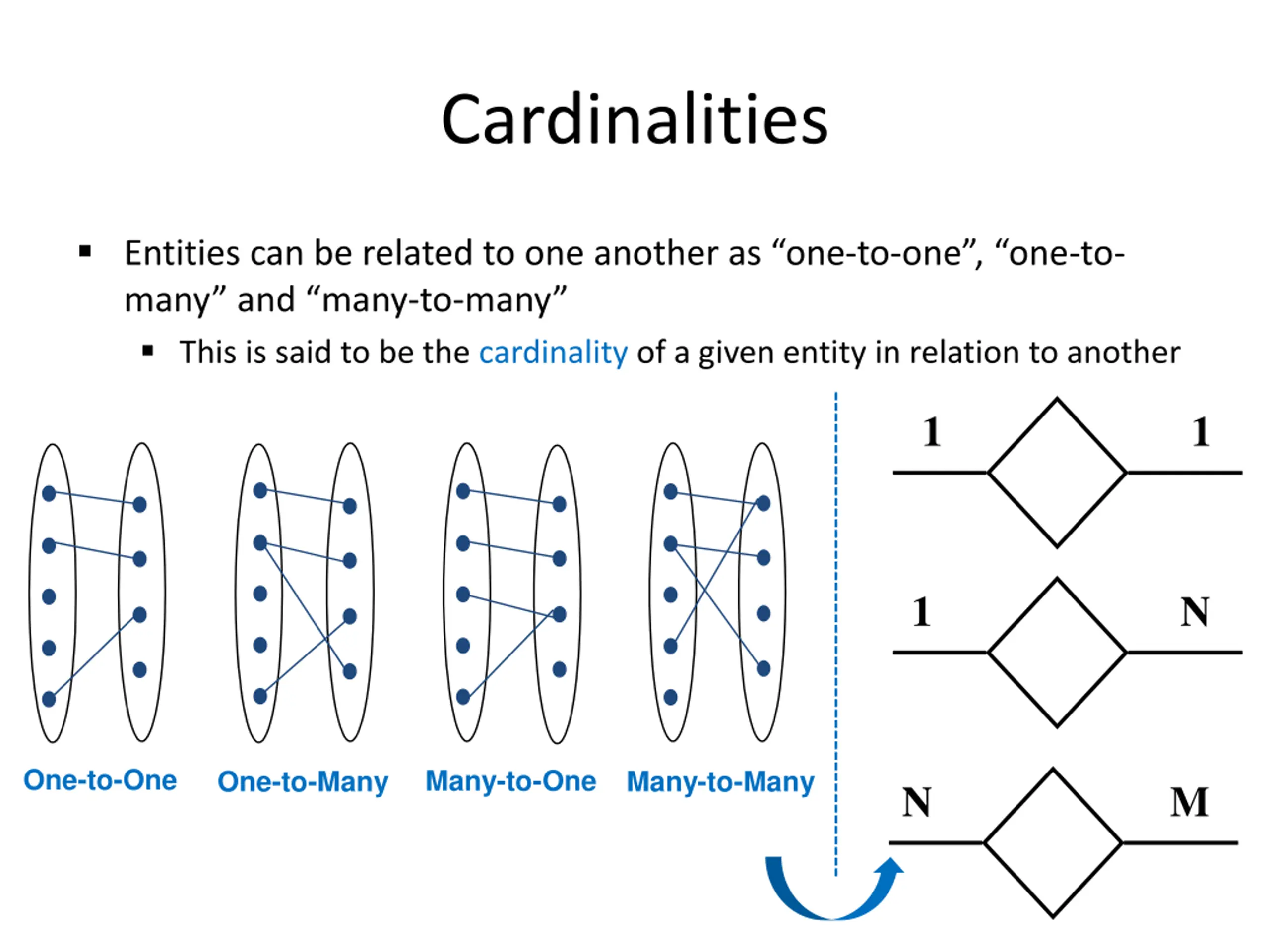 Cardinalities

▪ Entities can be related to one another as “one-to-one”, “one-to-many” and “many-to-many”

▪ This is said to be the cardinality of a given entity in relation to another

One-to-One One-to-Many Many-to-One Many-to-Many

1 1

1 N

N M